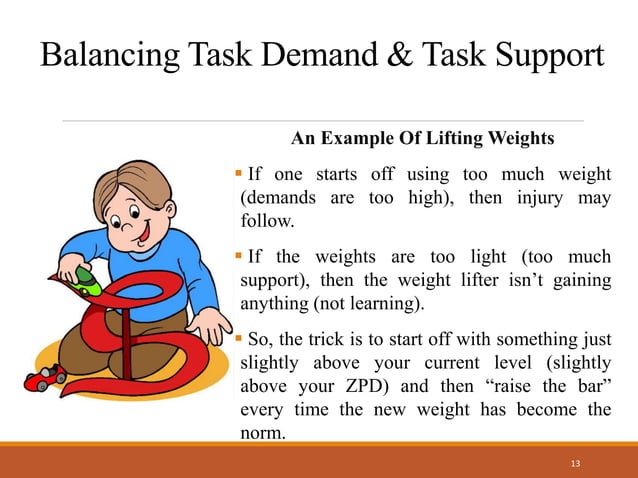 Balancing Task Demand & Task Support

An Example Of Lifting Weights

▪ If one starts off using too much weight (demands are too high), then injury may follow.

▪ If the weights are too light (too much support), then the weight lifter isn't gaining anything (not learning).

▪ So, the trick is to start off with something just slightly above your current level (slightly above your ZPD) and then "raise the bar" every time the new weight has become the norm.

13